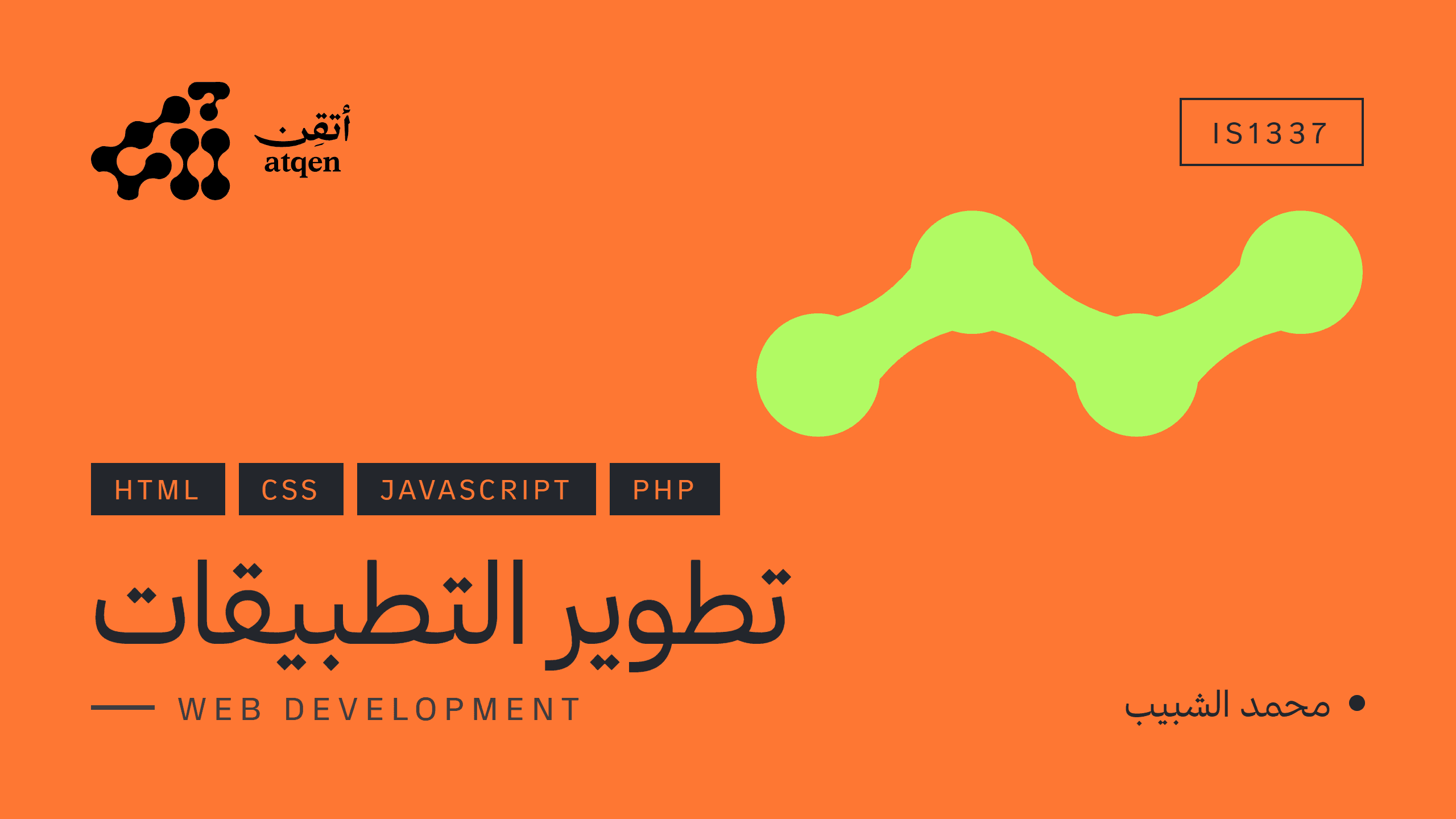 أتقِن
atqen

IS1337

HTML CSS JAVASCRIPT PHP

تطوير التطبيقات

WEB DEVELOPMENT

محمد الشبيب